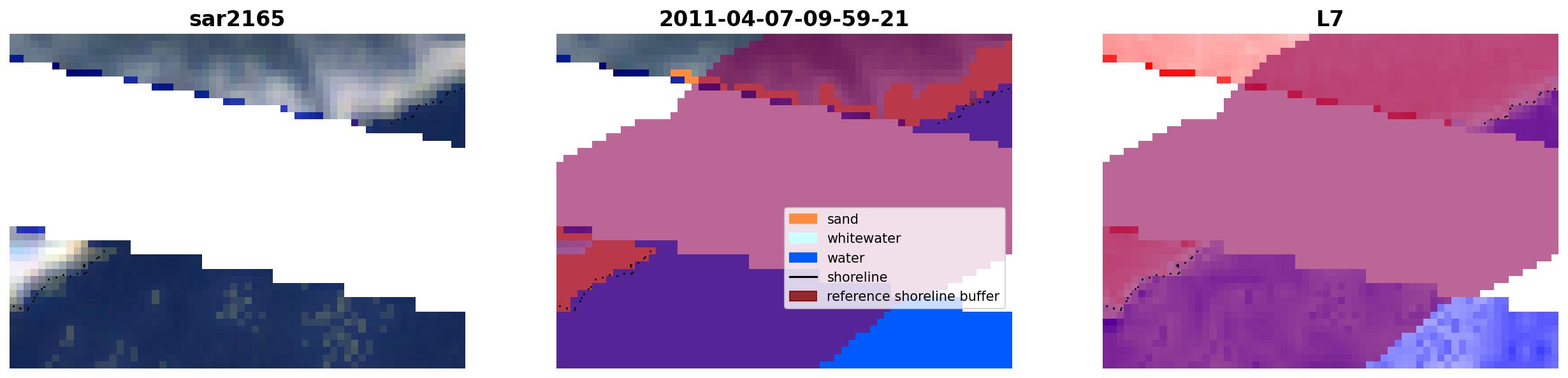 sar2165

2011-04-07-09-59-21

sand
whitewater
water
shoreline
reference shoreline buffer

L7